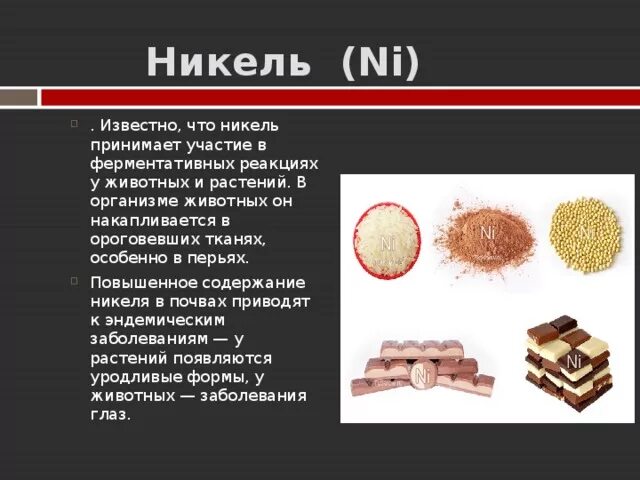 Никель (Ni)

. Известно, что никель принимает участие в ферментативных реакциях у животных и растений. В организме животных он накапливается в ороговевших тканях, особенно в перьях.

Повышенное содержание никеля в почвах приводят к эндемическим заболеваниям — у растений появляются уродливые формы, у животных — заболевания глаз.

Ni

Ni

Ni

Ni

Ni